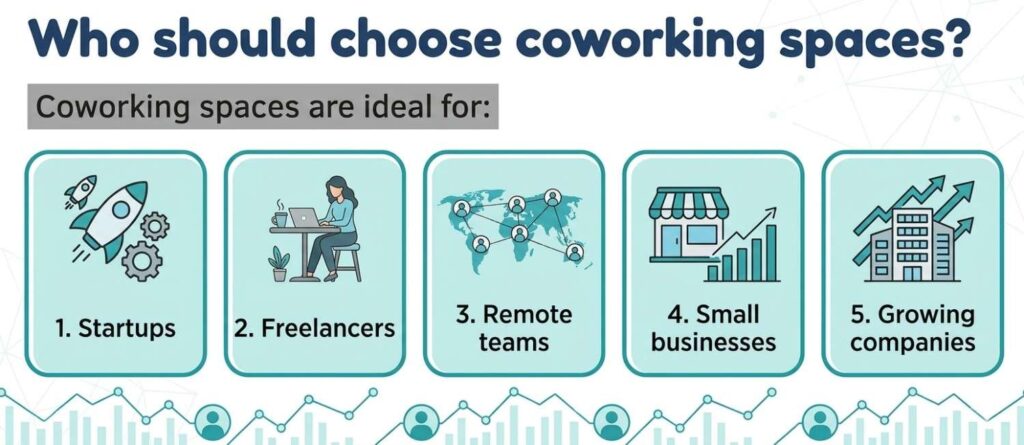 Who should choose coworking spaces?

Coworking spaces are ideal for:

1. Startups

2. Freelancers

3. Remote teams

4. Small businesses

5. Growing companies